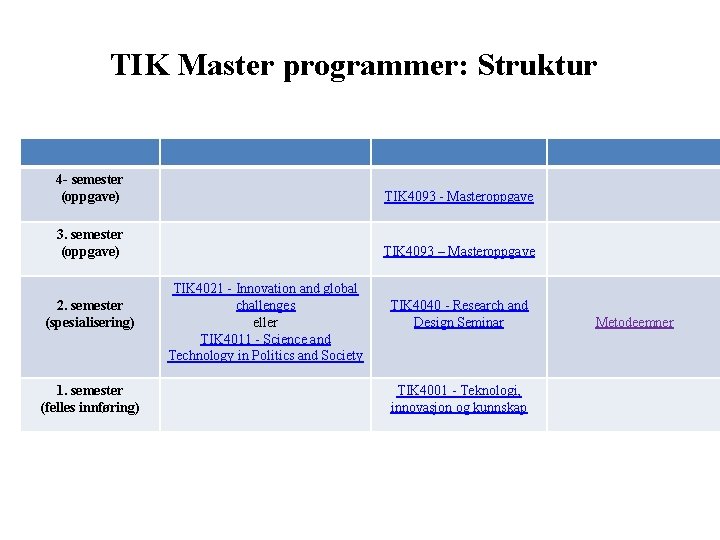 TIK Master programmer: Struktur

| | | | |
|---|---|---|---|
| 4- semester (oppgave) | | TIK4093 - Masteroppgave | |
| 3. semester (oppgave) | | TIK4093 – Masteroppgave | |
| 2. semester (spesialisering) | TIK4021 - Innovation and global challenges eller TIK4011 - Science and Technology in Politics and Society | TIK4040 - Research and Design Seminar | Metodeemner |
| 1. semester (felles innføring) | | TIK4001 - Teknologi, innovasjon og kunnskap | |